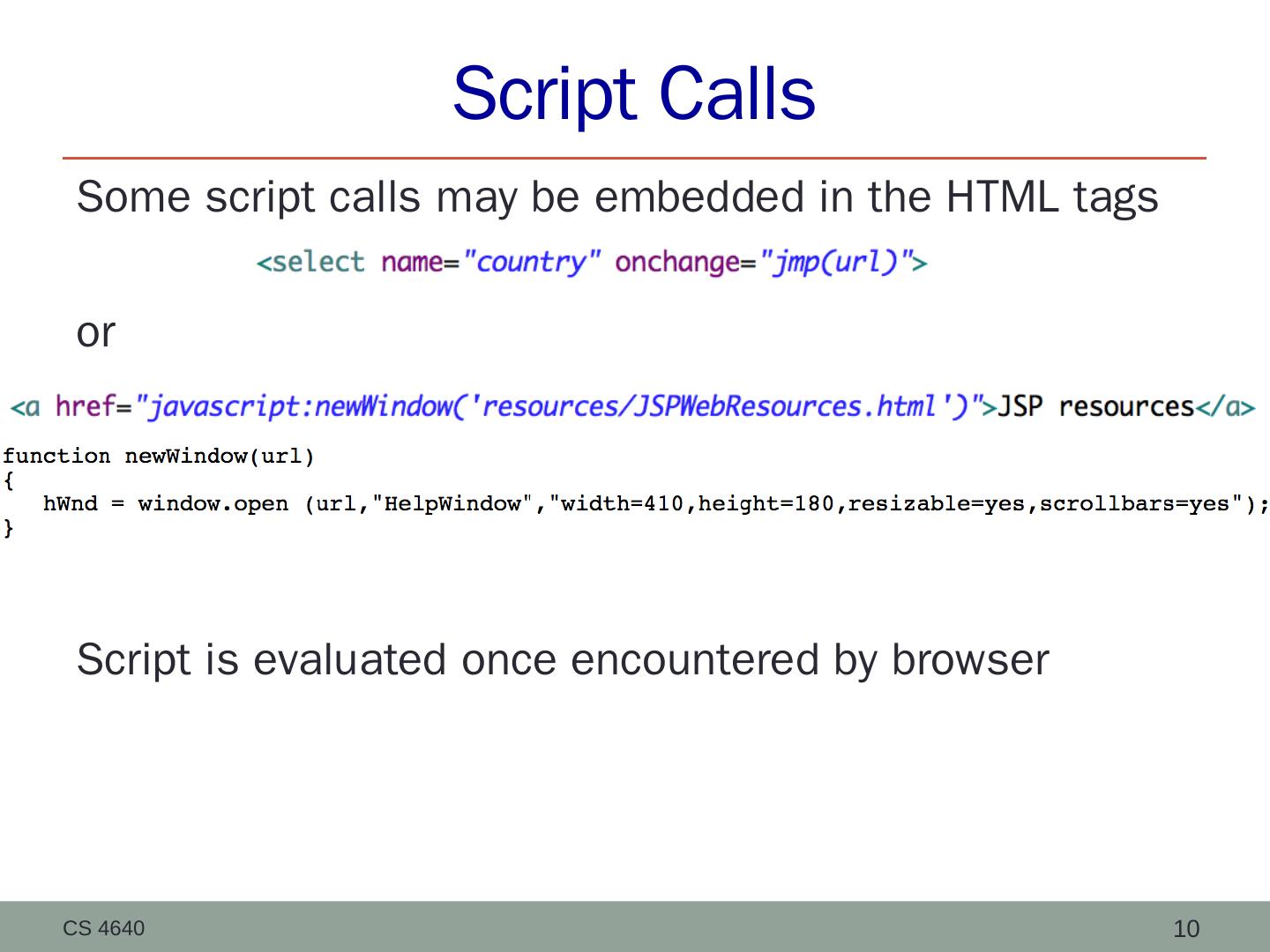 Script Calls

Some script calls may be embedded in the HTML tags

<select name="country" onchange="jmp(url)">

or

<a href="javascript:newWindow('resources/JSPWebResources.html')">JSP resources</a>

function newWindow(url)
{
   hWnd = window.open (url,"HelpWindow","width=410,height=180,resizable=yes,scrollbars=yes");
}

Script is evaluated once encountered by browser

CS 4640

10